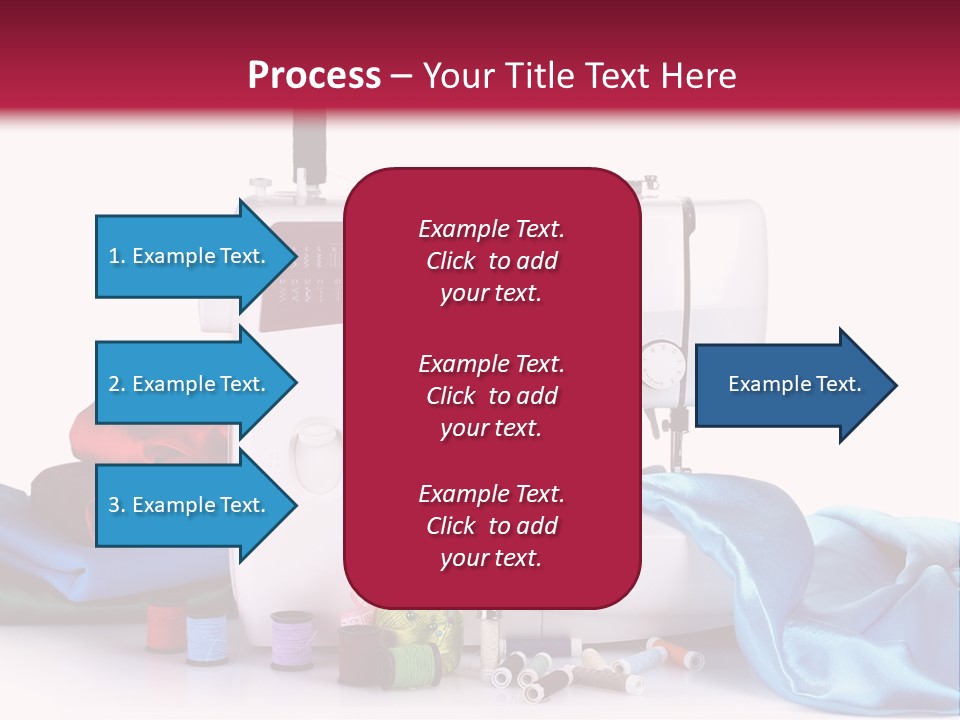 Process – Your Title Text Here

1. Example Text.

2. Example Text.

3. Example Text.

Example Text. Click to add your text.

Example Text. Click to add your text.

Example Text. Click to add your text.

Example Text.